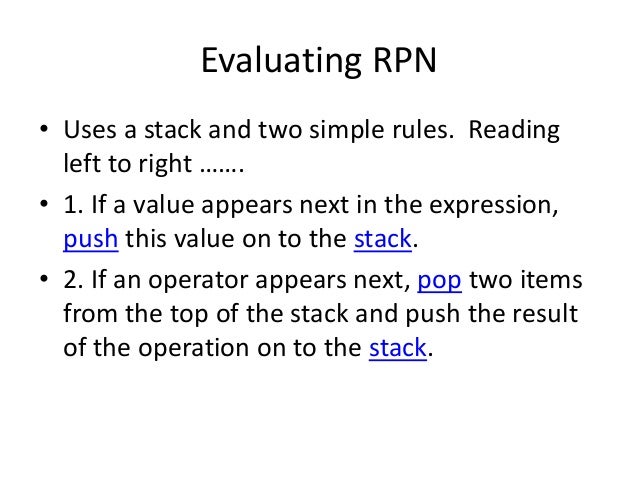 Evaluating RPN

• Uses a stack and two simple rules. Reading left to right …….

• 1. If a value appears next in the expression, push this value on to the stack.

• 2. If an operator appears next, pop two items from the top of the stack and push the result of the operation on to the stack.